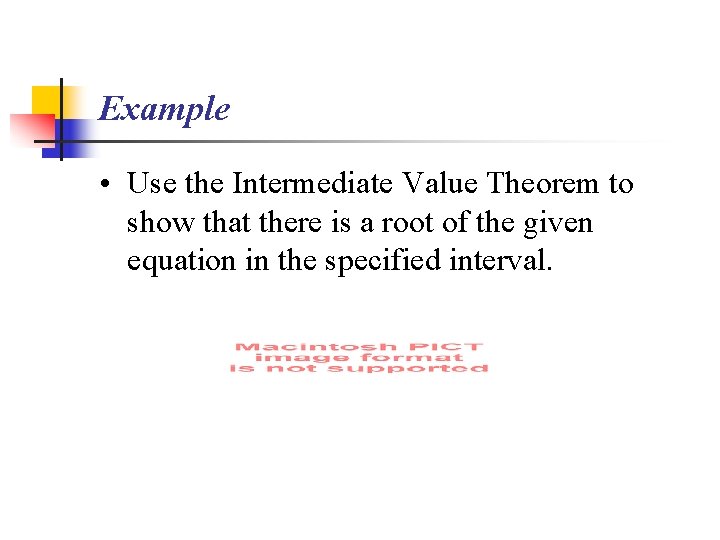 Example

• Use the Intermediate Value Theorem to show that there is a root of the given equation in the specified interval.

Macintosh PICT image format is not supported